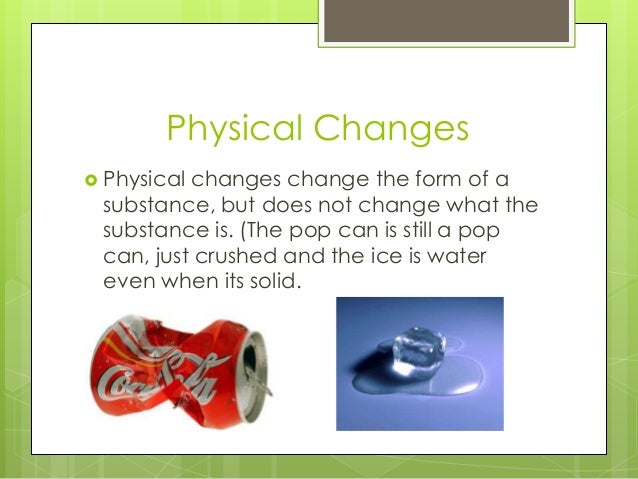 Physical Changes

Physical changes change the form of a substance, but does not change what the substance is. (The pop can is still a pop can, just crushed and the ice is water even when its solid.

Coca-Cola